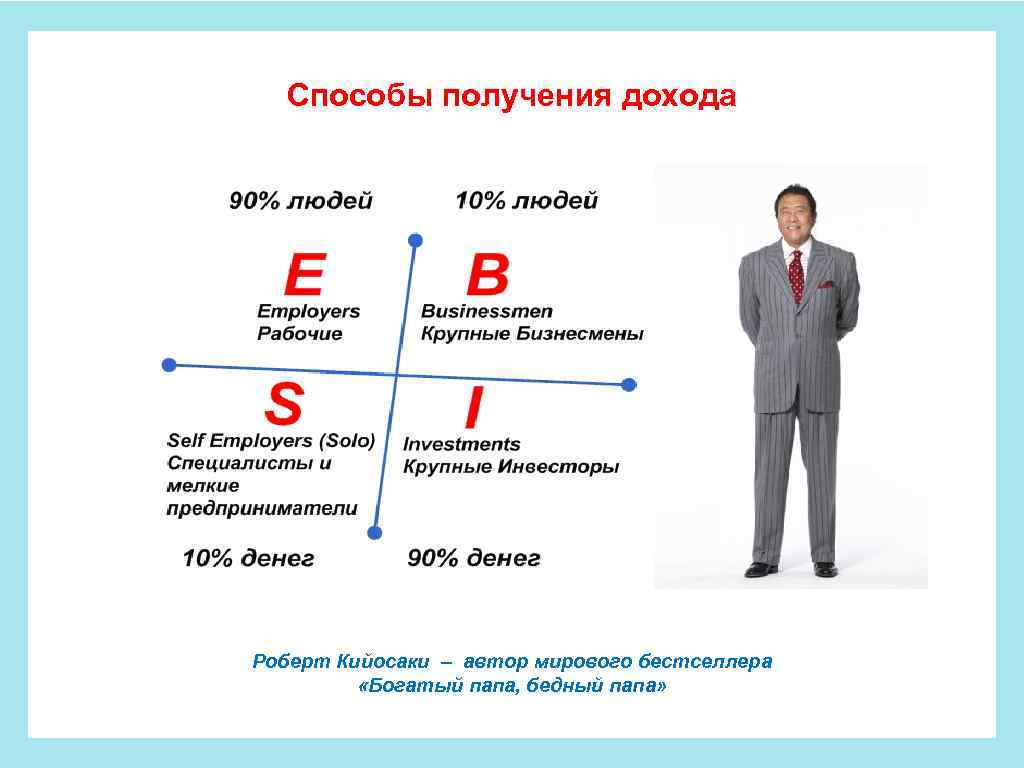 Способы получения дохода

90% людей

10% людей

E
Employers
Рабочие

B
Businessmen
Крупные Бизнесмены

S
Self Employers (Solo)
Специалисты и мелкие предприниматели

I
Investments
Крупные Инвесторы

10% денег

90% денег

Роберт Кийосаки – автор мирового бестселлера «Богатый папа, бедный папа»